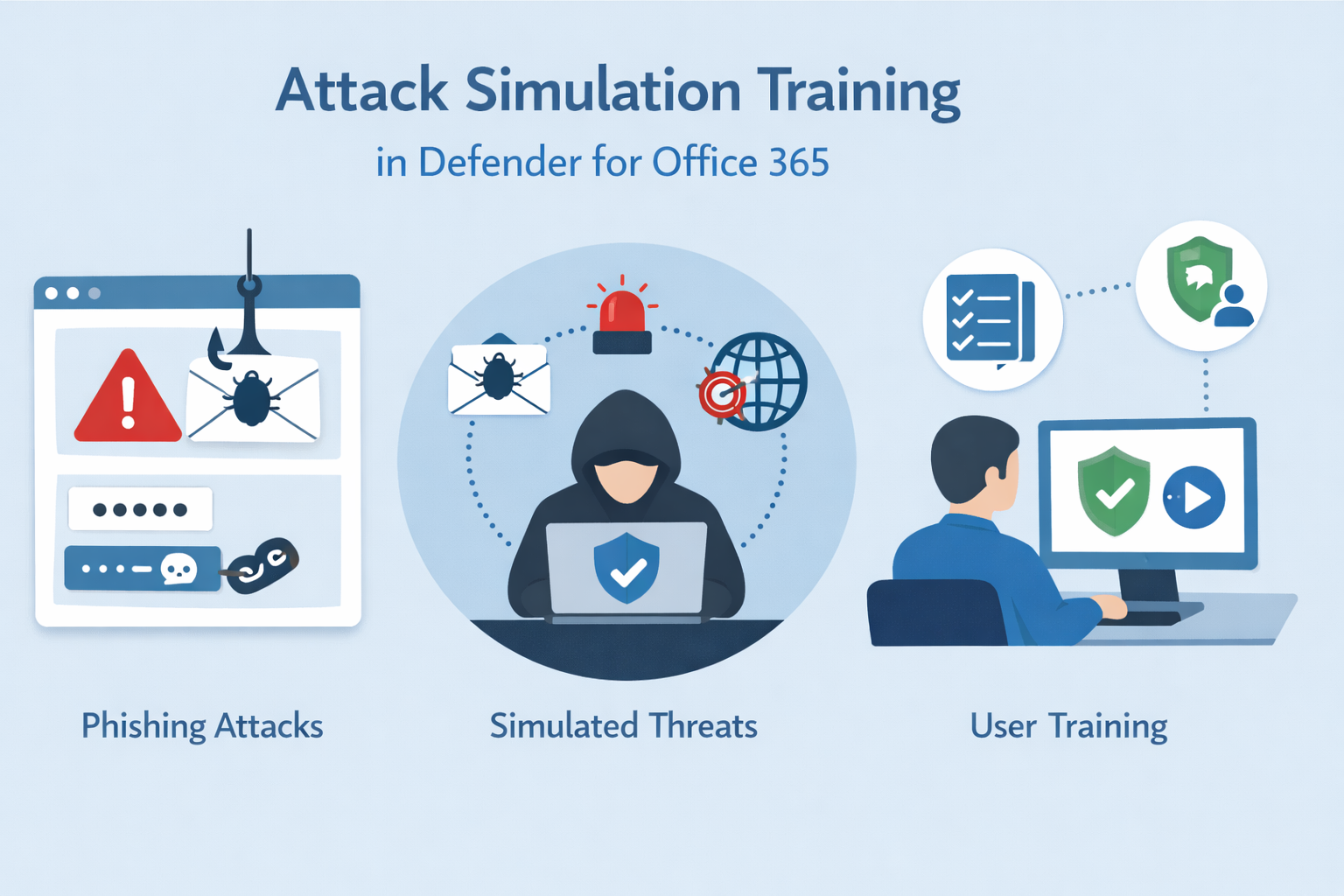 Attack Simulation Training

in Defender for Office 365

Phishing Attacks

Simulated Threats

User Training